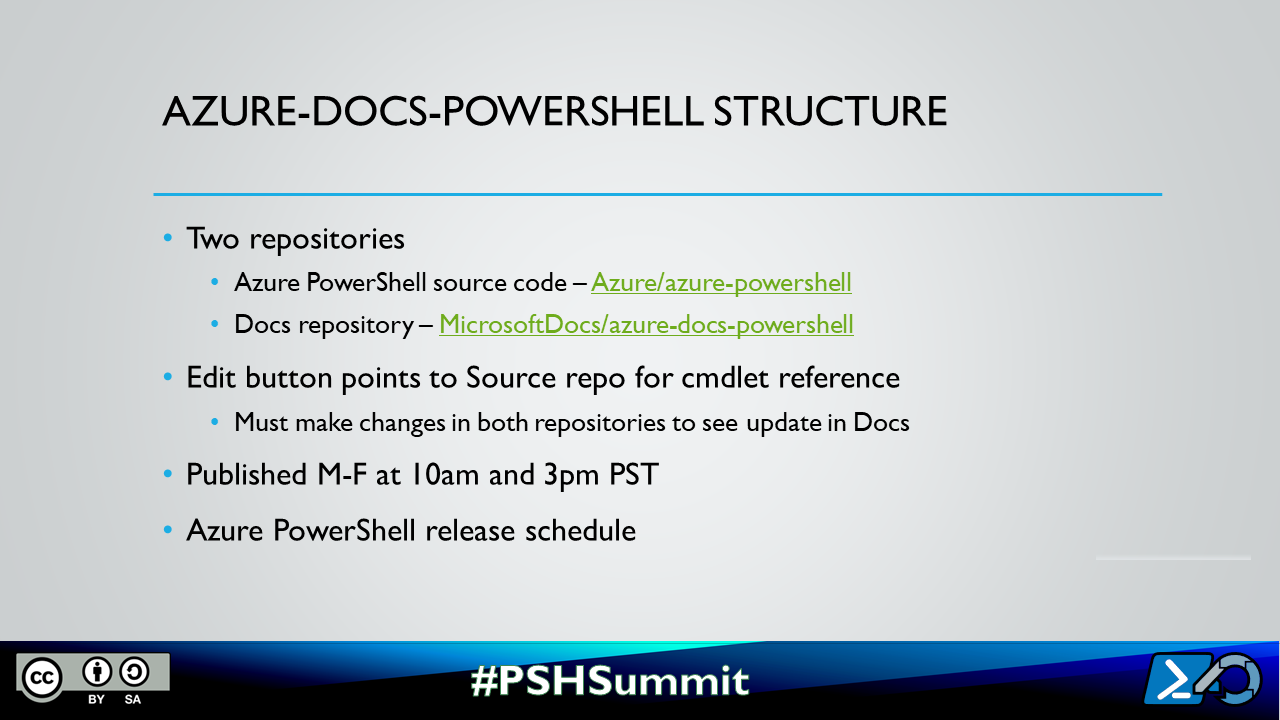 AZURE-DOCS-POWERSHELL STRUCTURE

• Two repositories
 • Azure PowerShell source code – Azure/azure-powershell
 • Docs repository – MicrosoftDocs/azure-docs-powershell
• Edit button points to Source repo for cmdlet reference
 • Must make changes in both repositories to see update in Docs
• Published M-F at 10am and 3pm PST
• Azure PowerShell release schedule

cc BY SA

#PSHSummit